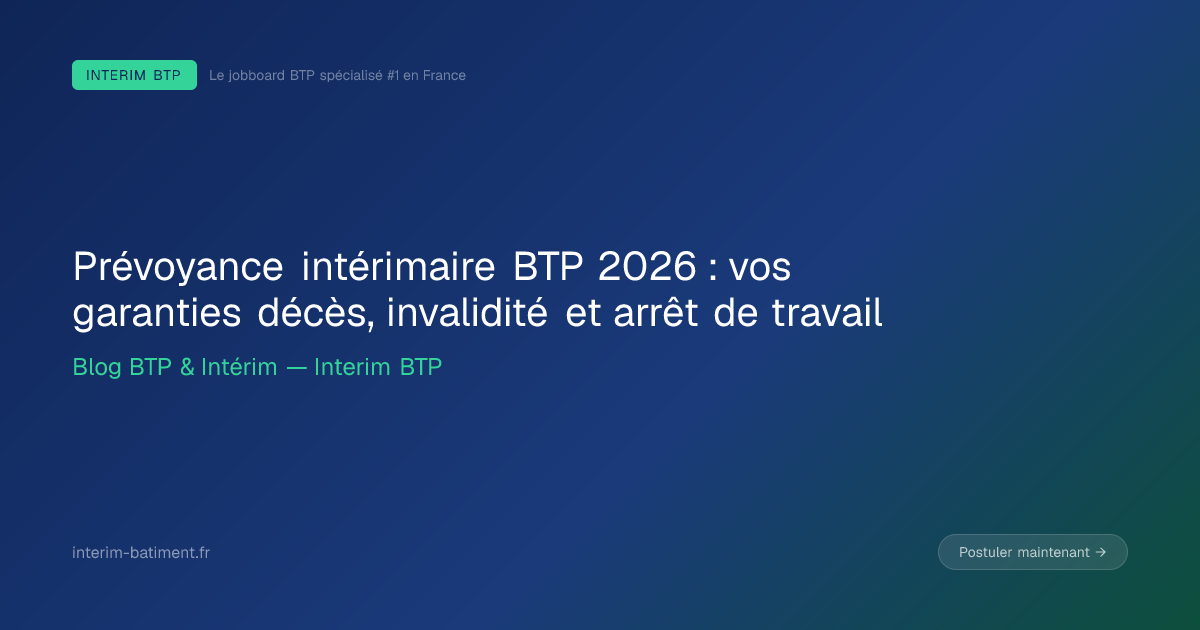 INTERIM BTP

Le jobboard BTP spécialisé #1 en France

Prévoyance intérimaire BTP 2026 : vos garanties décès, invalidité et arrêt de travail

Blog BTP & Intérim — Interim BTP

interim-batiment.fr

Postuler maintenant →